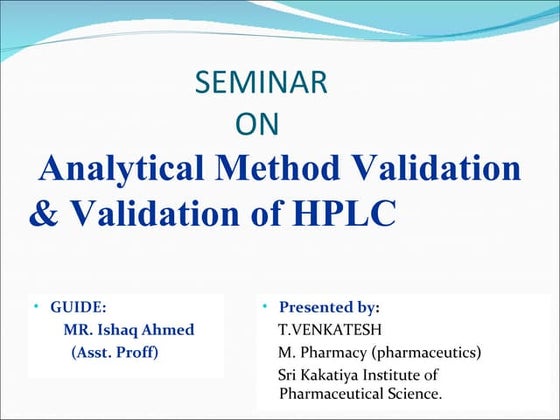 SEMINAR
ON
Analytical Method Validation & Validation of HPLC

• GUIDE:
MR. Ishaq Ahmed
(Asst. Proff)

• Presented by:
T.VENKATESH
M. Pharmacy (pharmaceutics)
Sri Kakatiya Institute of Pharmaceutical Science.